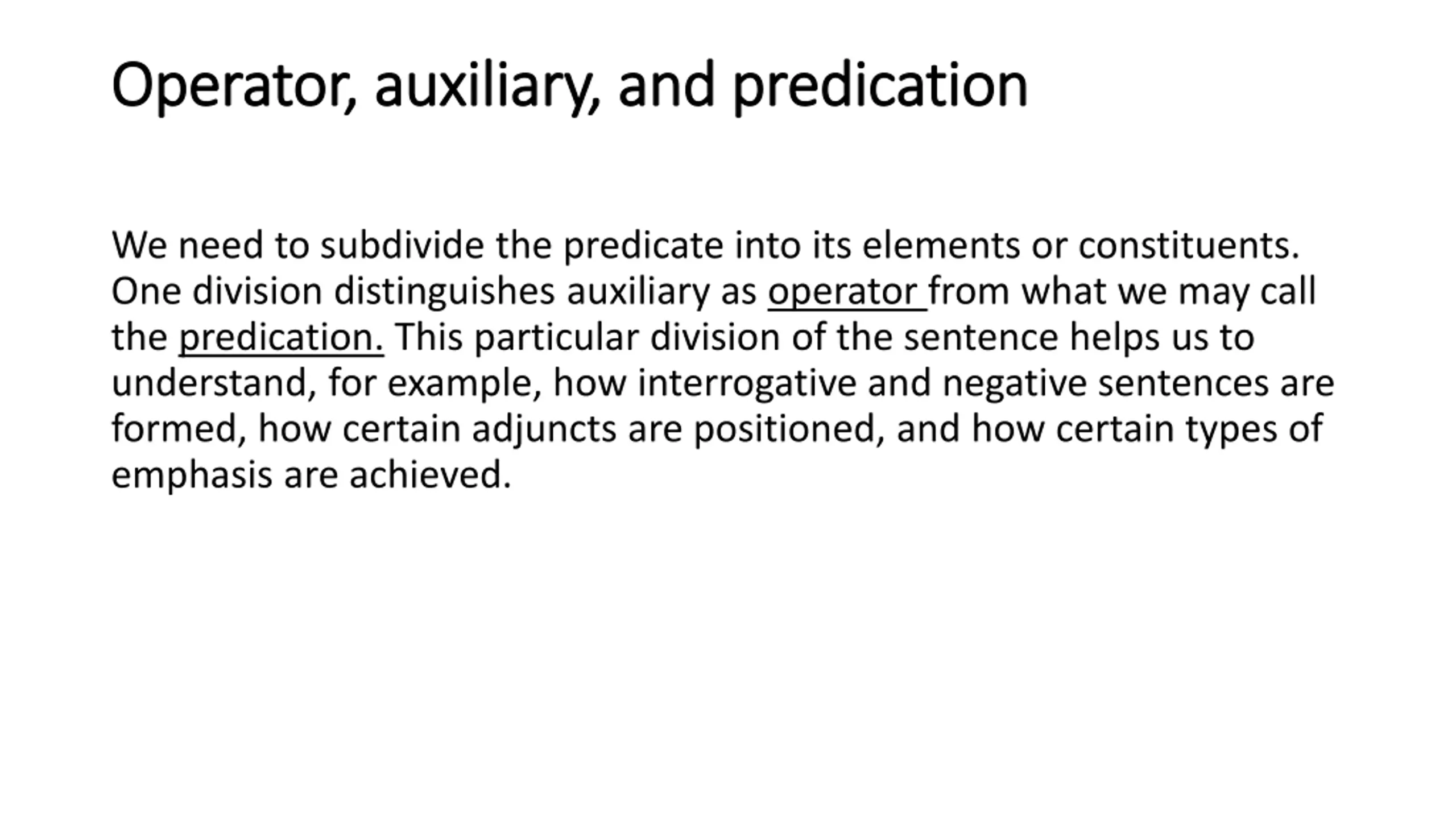 Operator, auxiliary, and predication

We need to subdivide the predicate into its elements or constituents. One division distinguishes auxiliary as operator from what we may call the predication. This particular division of the sentence helps us to understand, for example, how interrogative and negative sentences are formed, how certain adjuncts are positioned, and how certain types of emphasis are achieved.